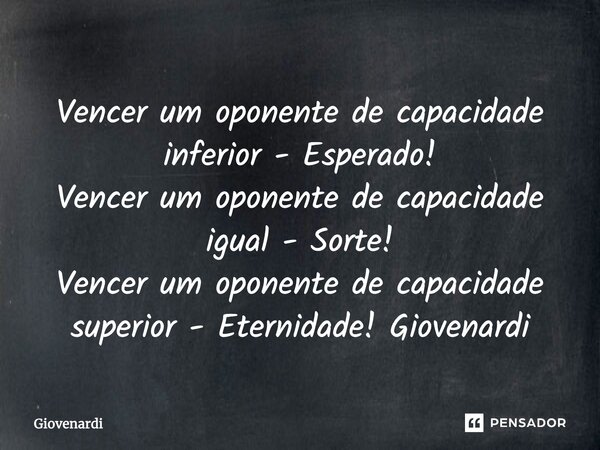 Vencer um oponente de capacidade inferior - Esperado!
Vencer um oponente de capacidade igual - Sorte!
Vencer um oponente de capacidade superior - Eternidade! Giovenardi

Giovenardi

PENSADOR